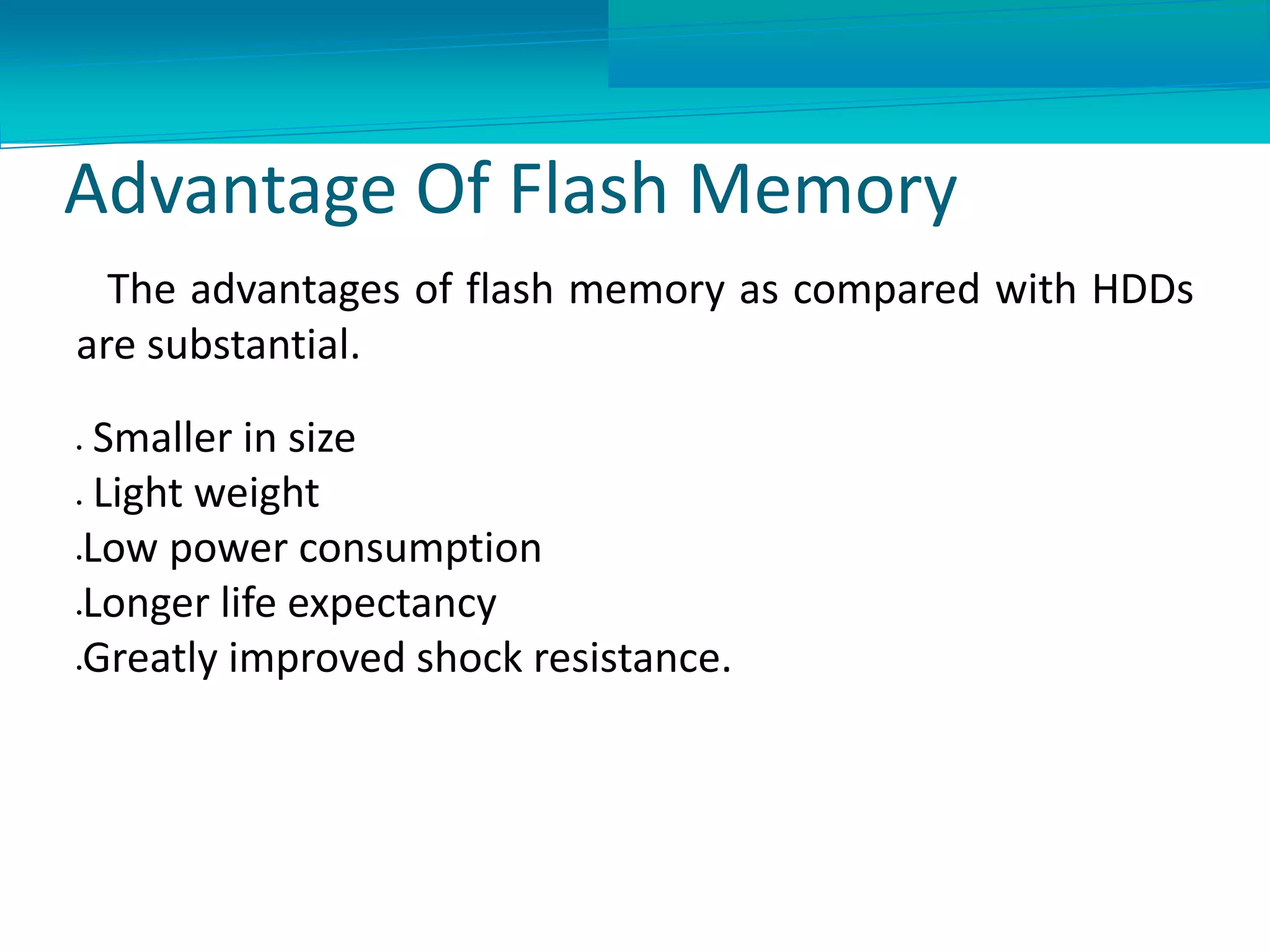 Advantage Of Flash Memory

The advantages of flash memory as compared with HDDs are substantial.

. Smaller in size
. Light weight
.Low power consumption
.Longer life expectancy
.Greatly improved shock resistance.